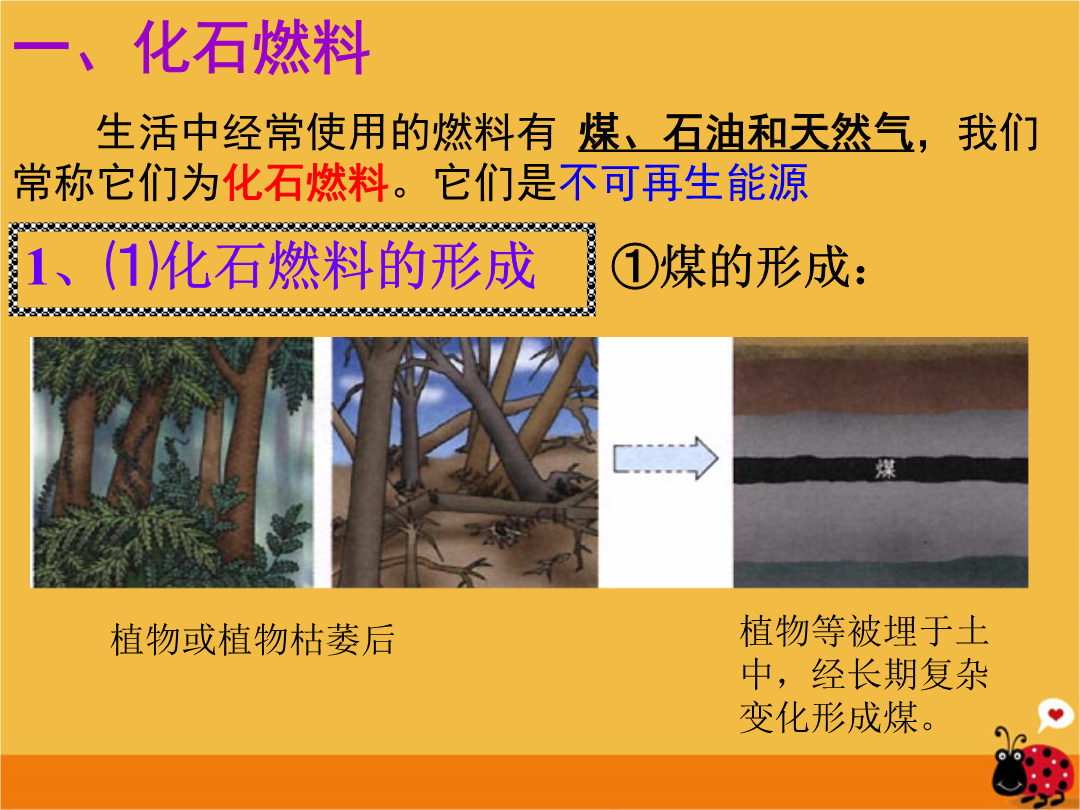 一、化石燃料

生活中经常使用的燃料有 煤、石油和天然气，我们常称它们为化石燃料。它们是不可再生能源

1、⑴化石燃料的形成

①煤的形成：

煤

植物或植物枯萎后

植物等被埋于土中，经长期复杂变化形成煤。